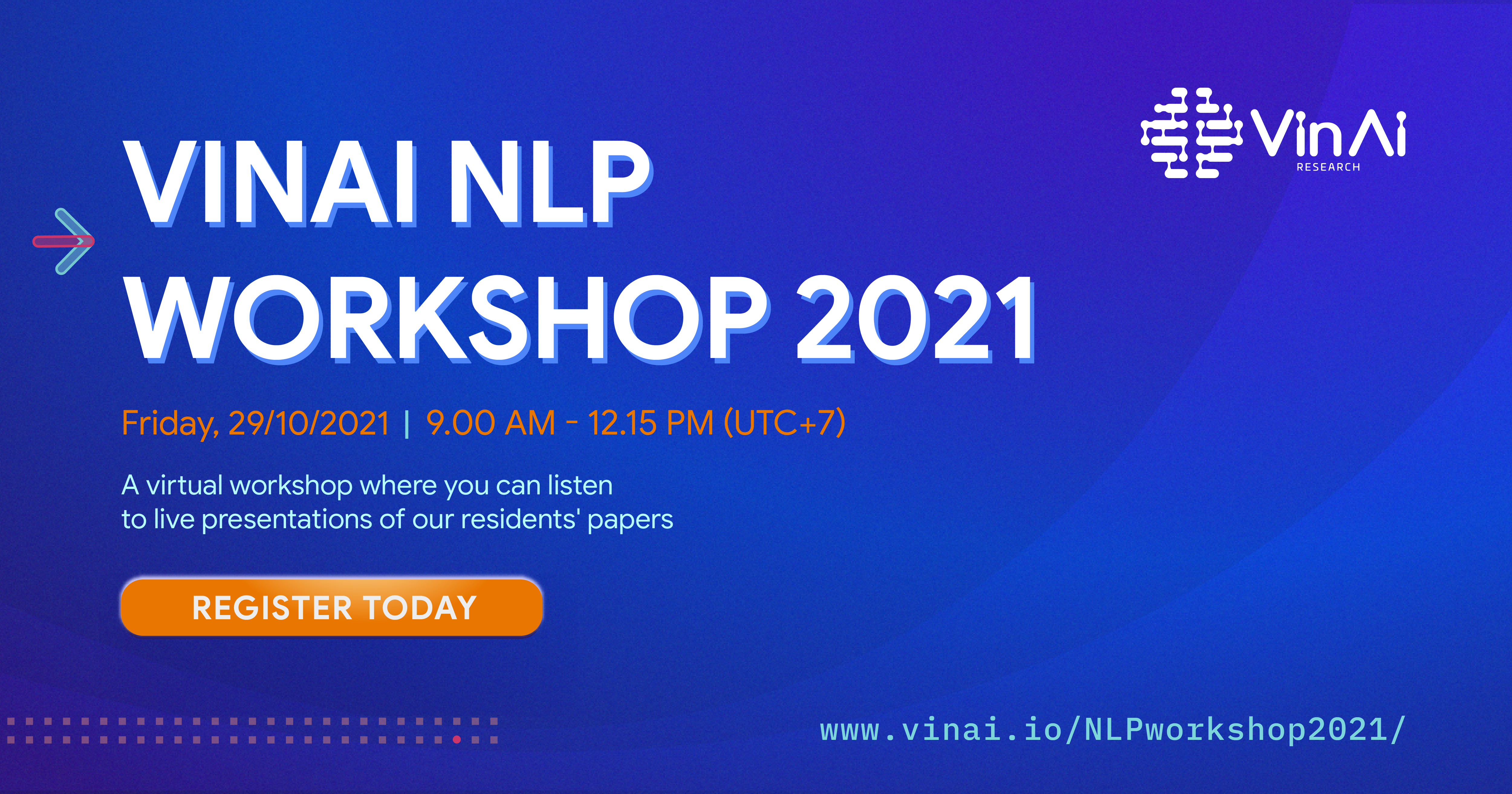 VinAI
RESEARCH

VINAI NLP WORKSHOP 2021

Friday, 29/10/2021 | 9.00 AM - 12.15 PM (UTC+7)

A virtual workshop where you can listen to live presentations of our residents' papers

REGISTER TODAY

www.vinai.io/NLPworkshop2021/